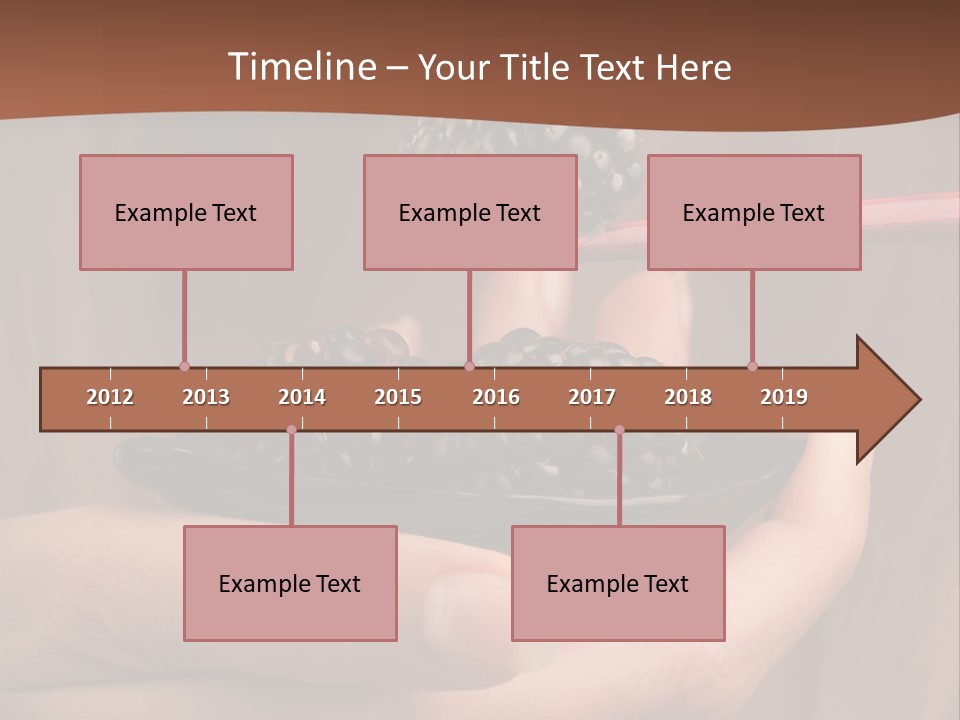 Timeline – Your Title Text Here

Example Text

Example Text

Example Text

2012
2013
2014
2015
2016
2017
2018
2019

Example Text

Example Text